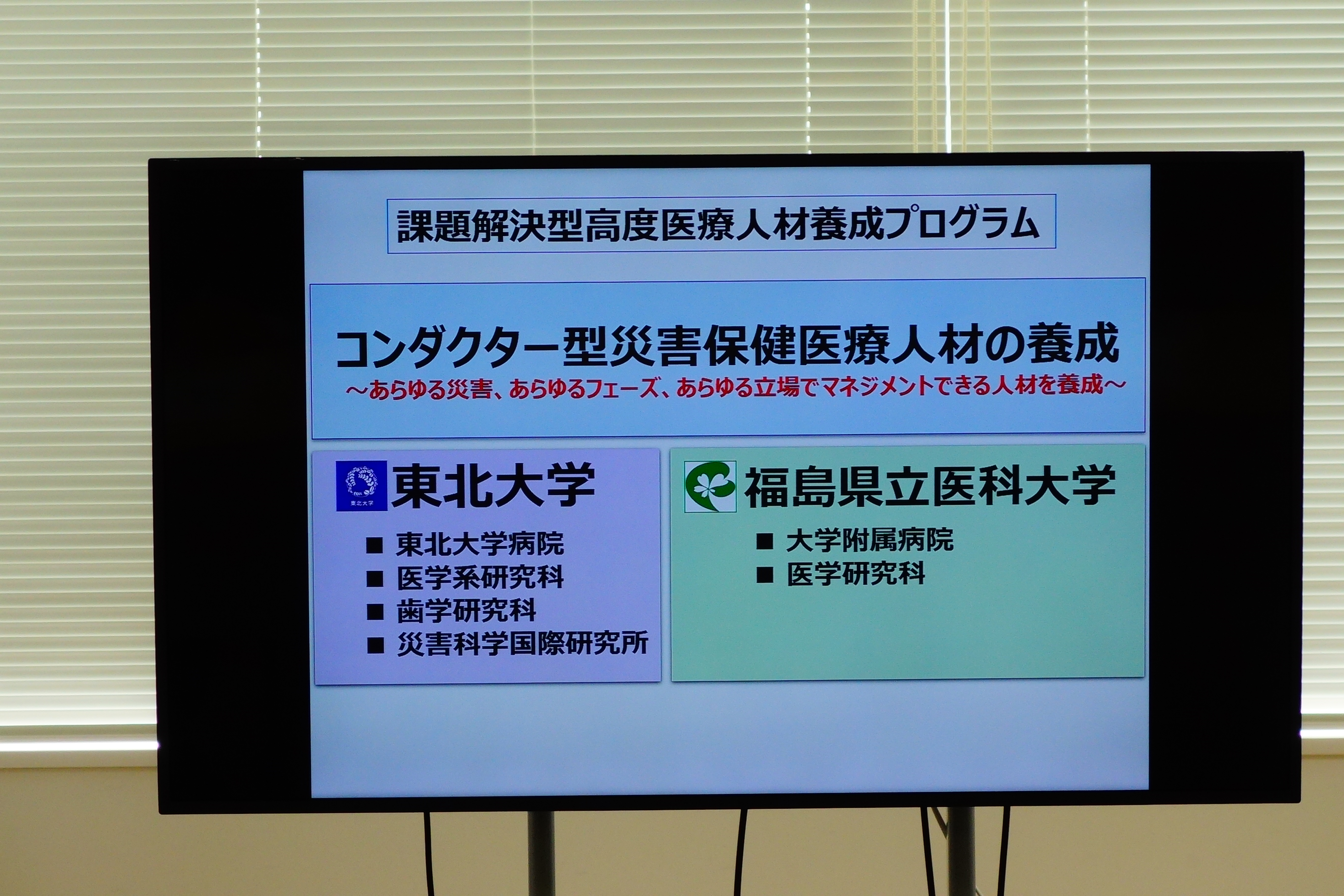 課題解決型高度医療人材養成プログラム

コンダクター型災害保健医療人材の養成
～あらゆる災害、あらゆるフェーズ、あらゆる立場でマネジメントできる人材を養成～

東北大学
東北大学

■ 東北大学病院
■ 医学系研究科
■ 歯学研究科
■ 災害科学国際研究所

福島県立医科大学

■ 大学附属病院
■ 医学研究科